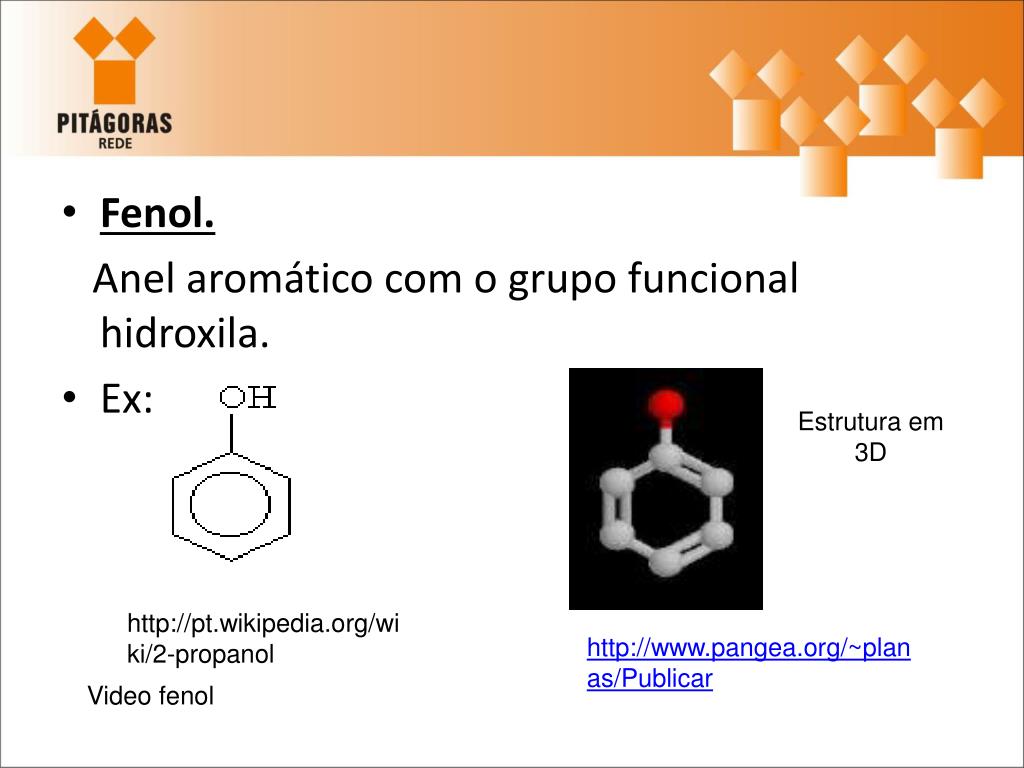 PITÁGORAS
REDE

• Fenol.

Anel aromático com o grupo funcional hidroxila.

• Ex:

OH

Estrutura em 3D

http://pt.wikipedia.org/wiki/2-propanol

Video fenol

http://www.pangea.org/~planas/Publicar